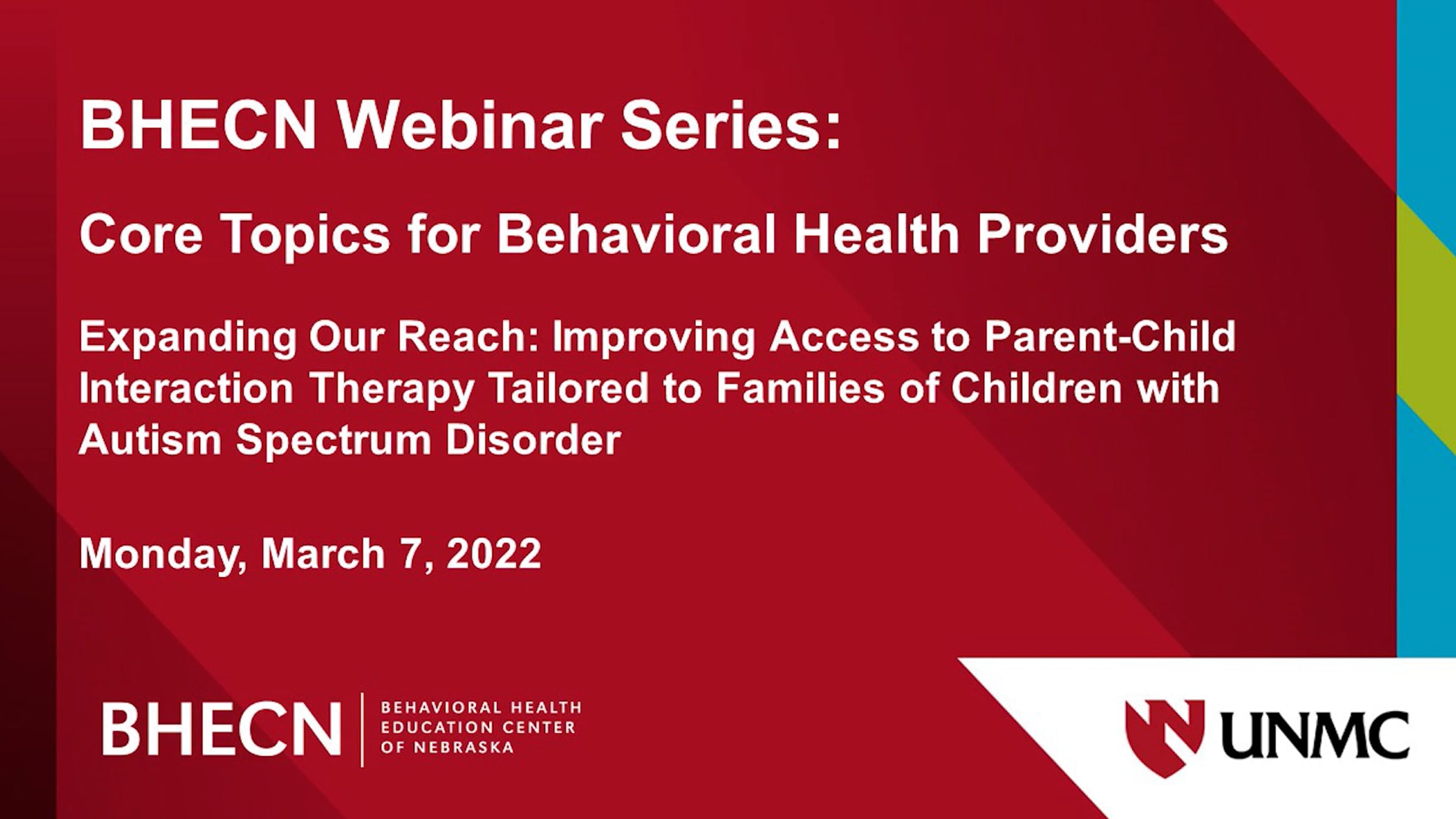 BHECN Webinar Series:

Core Topics for Behavioral Health Providers

Expanding Our Reach: Improving Access to Parent-Child Interaction Therapy Tailored to Families of Children with Autism Spectrum Disorder

Monday, March 7, 2022

BHECN
BEHAVIORAL HEALTH
EDUCATION CENTER
OF NEBRASKA

UNMC